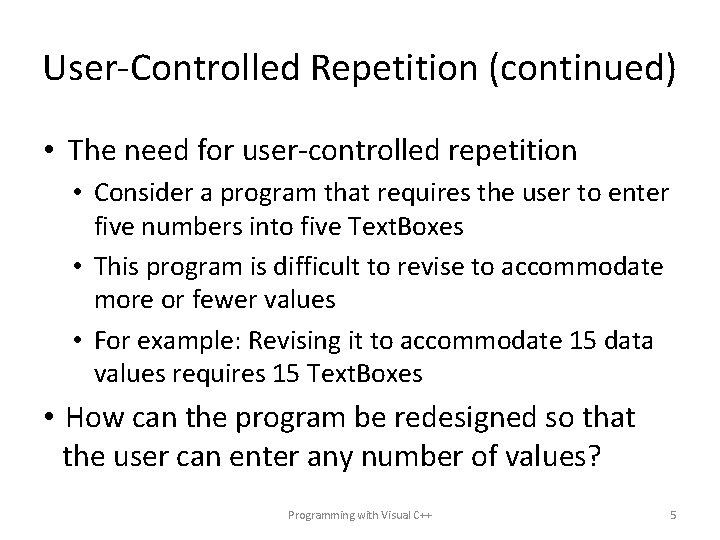 User-Controlled Repetition (continued)

• The need for user-controlled repetition
  • Consider a program that requires the user to enter five numbers into five TextBoxes
  • This program is difficult to revise to accommodate more or fewer values
  • For example: Revising it to accommodate 15 data values requires 15 TextBoxes
• How can the program be redesigned so that the user can enter any number of values?

Programming with Visual C++

5